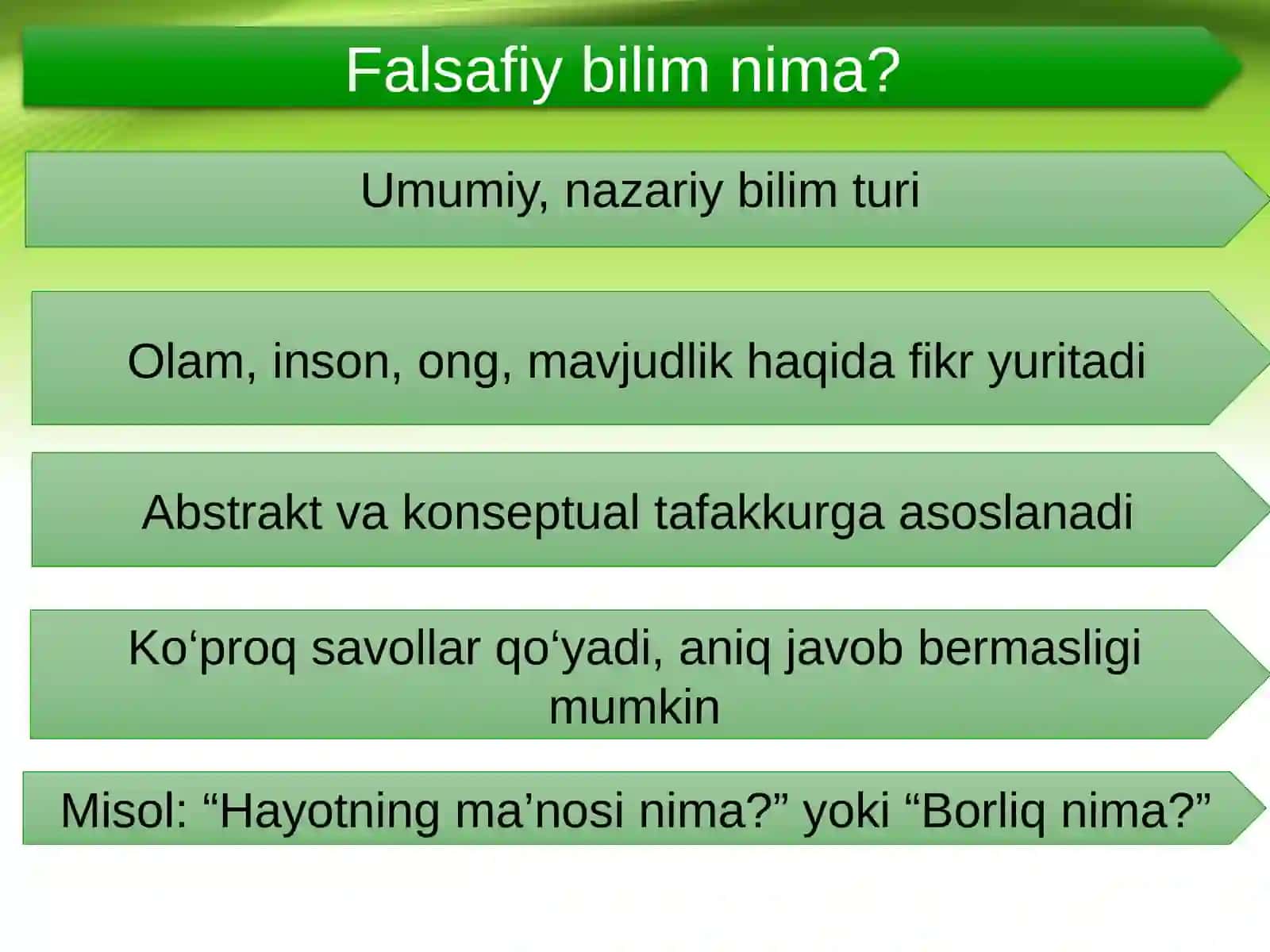 Falsafiy bilim nima?

Umumiy, nazariy bilim turi

Olam, inson, ong, mavjudlik haqida fikr yuritadi

Abstrakt va konseptual tafakkurga asoslanadi

Ko‘proq savollar qo‘yadi, aniq javob bermasligi mumkin

Misol: “Hayotning ma’nosi nima?” yoki “Borliq nima?”